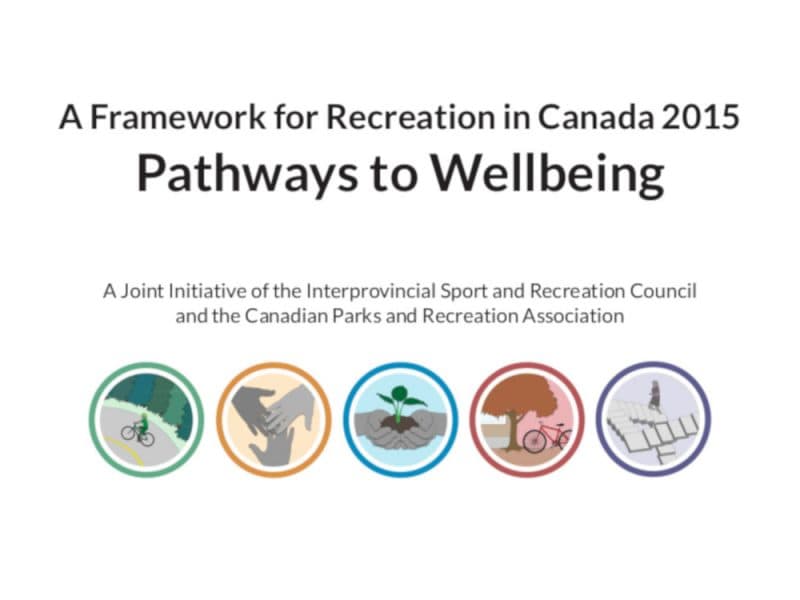 A Framework for Recreation in Canada 2015
Pathways to Wellbeing

A Joint Initiative of the Interprovincial Sport and Recreation Council and the Canadian Parks and Recreation Association